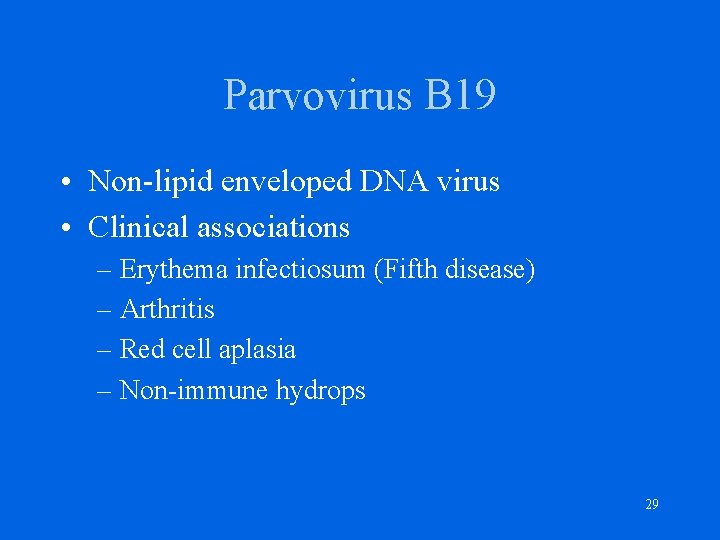 Parvovirus B19

• Non-lipid enveloped DNA virus
• Clinical associations
– Erythema infectiosum (Fifth disease)
– Arthritis
– Red cell aplasia
– Non-immune hydrops

29